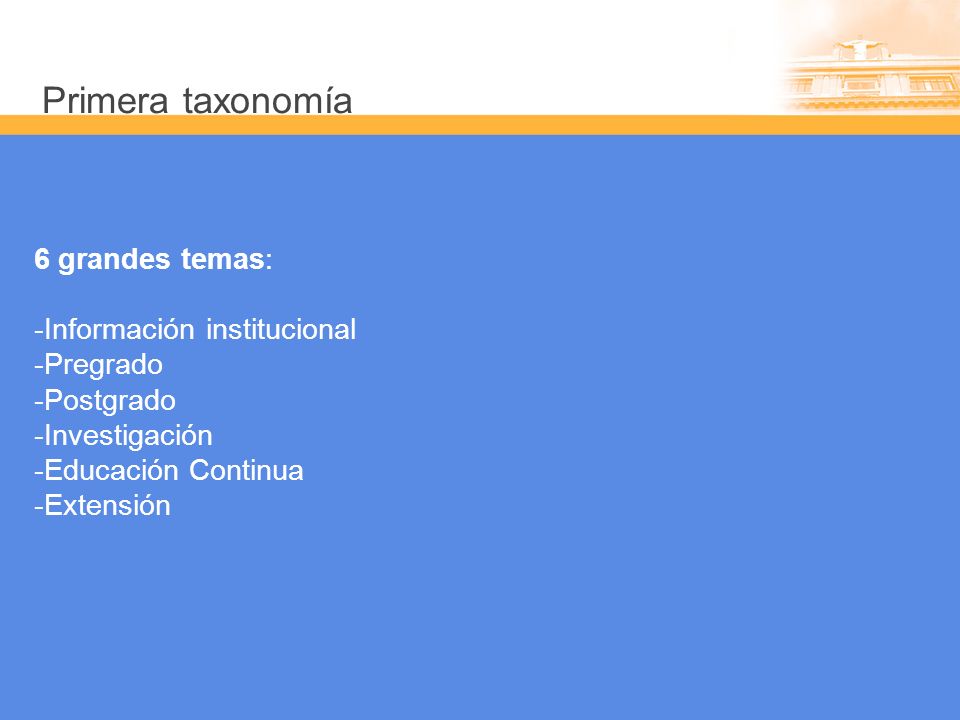 Primera taxonomía

6 grandes temas:

-Información institucional
-Pregrado
-Postgrado
-Investigación
-Educación Continua
-Extensión